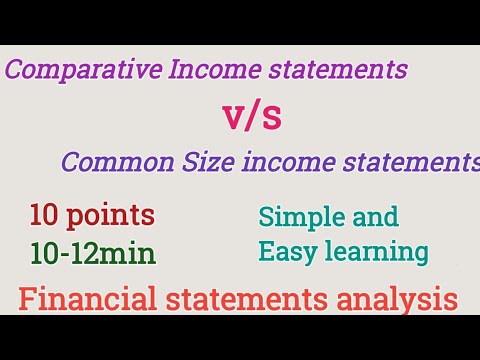 Comparative Income statements

v/s

Common Size income statements

10 points
10-12min

Simple and
Easy learning

Financial statements analysis